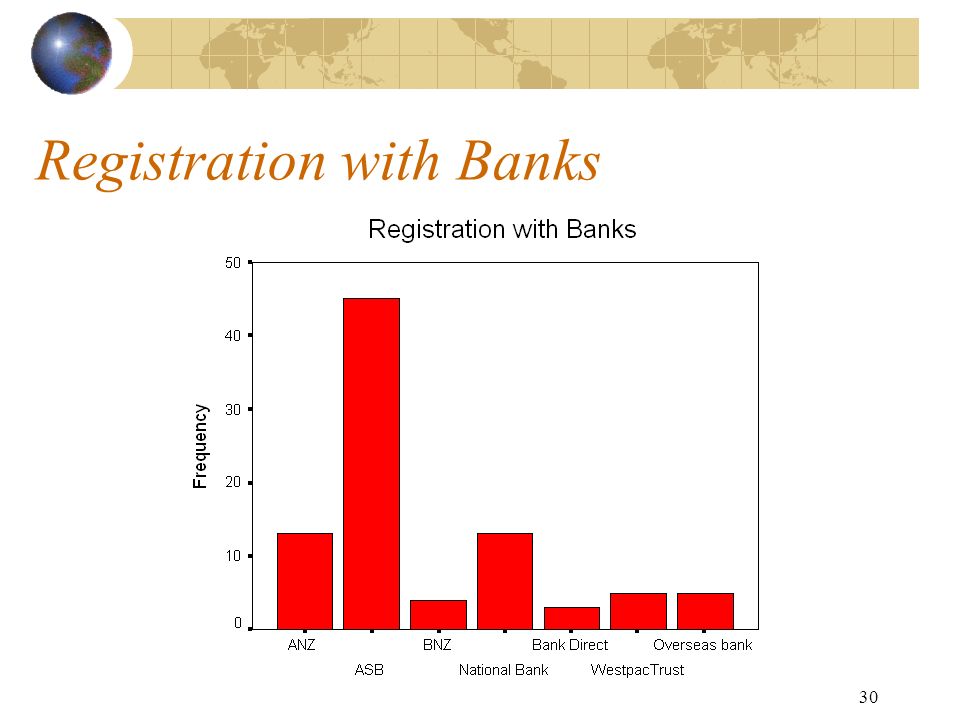 Registration with Banks

Registration with Banks

Frequency

50
40
30
20
10
0

ANZ
ASB
BNZ
National Bank
Bank Direct
WestpacTrust
Overseas bank

30